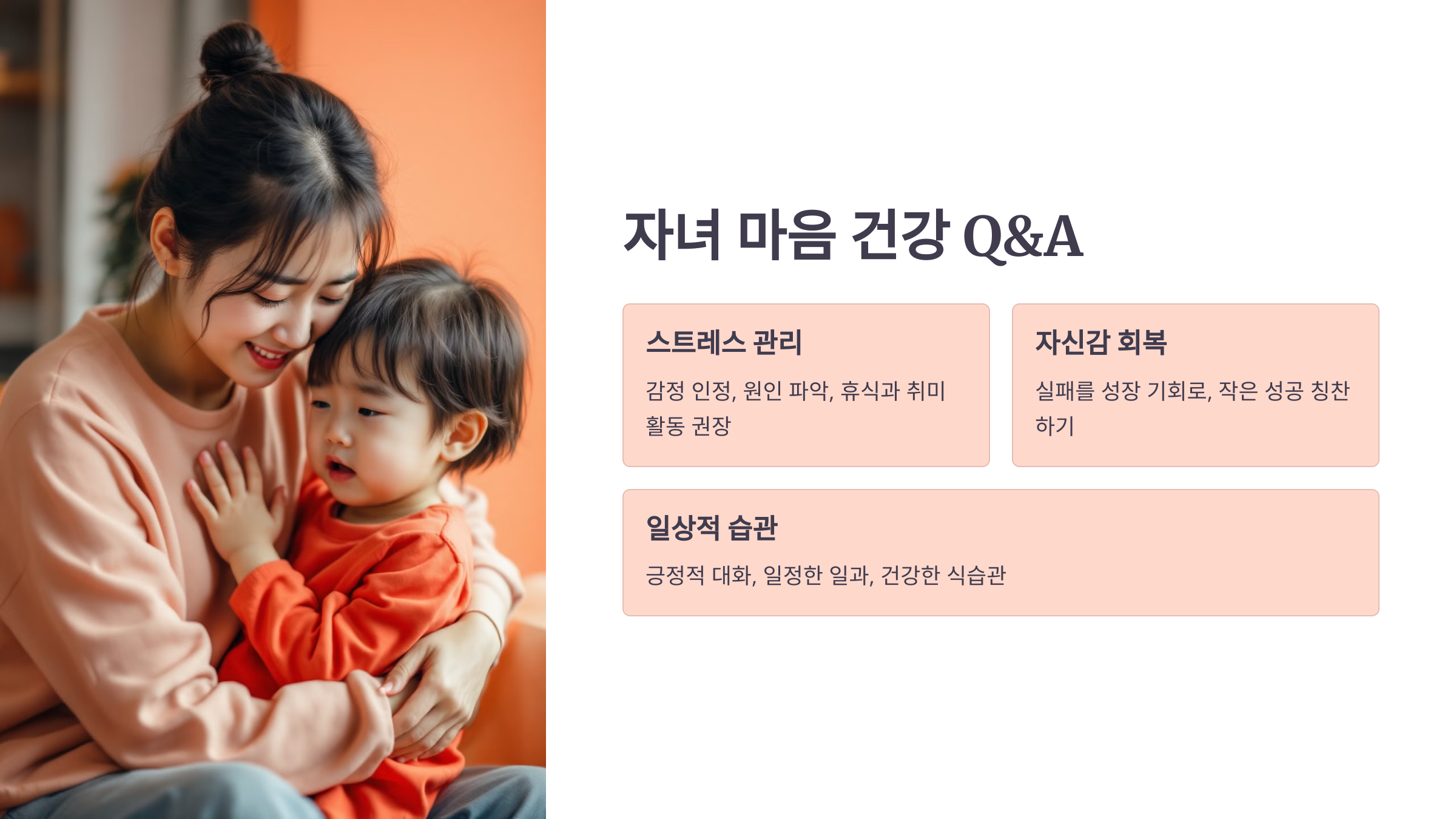 자녀 마음 건강 Q&A

스트레스 관리

감정 인정, 원인 파악, 휴식과 취미 활동 권장

자신감 회복

실패를 성장 기회로, 작은 성공 칭찬하기

일상적 습관

긍정적 대화, 일정한 일과, 건강한 식습관